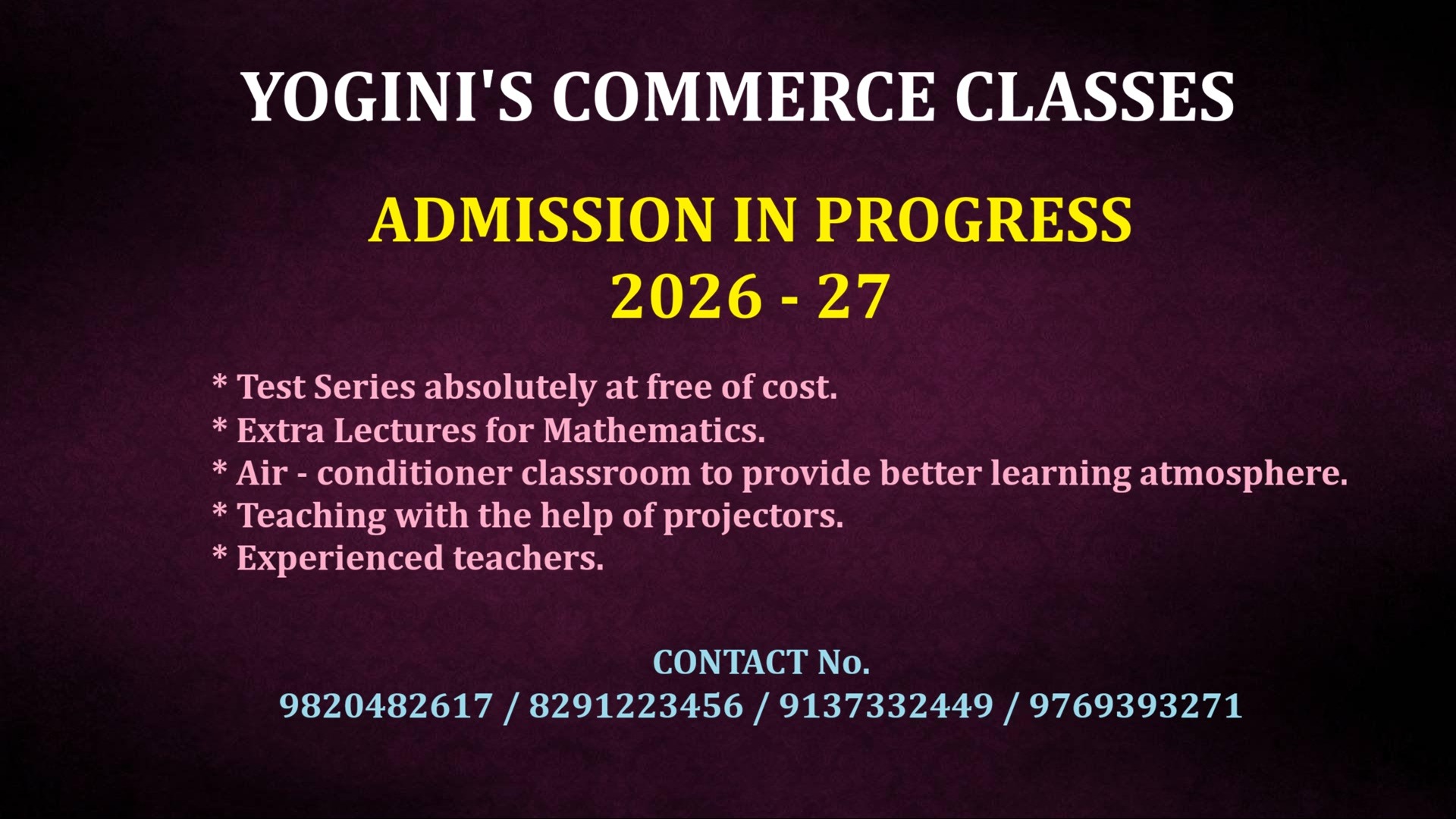 YOGINI'S COMMERCE CLASSES

ADMISSION IN PROGRESS
2026 - 27

* Test Series absolutely at free of cost.
* Extra Lectures for Mathematics.
* Air - conditioner classroom to provide better learning atmosphere.
* Teaching with the help of projectors.
* Experienced teachers.

CONTACT No.
9820482617 / 8291223456 / 9137332449 / 9769393271